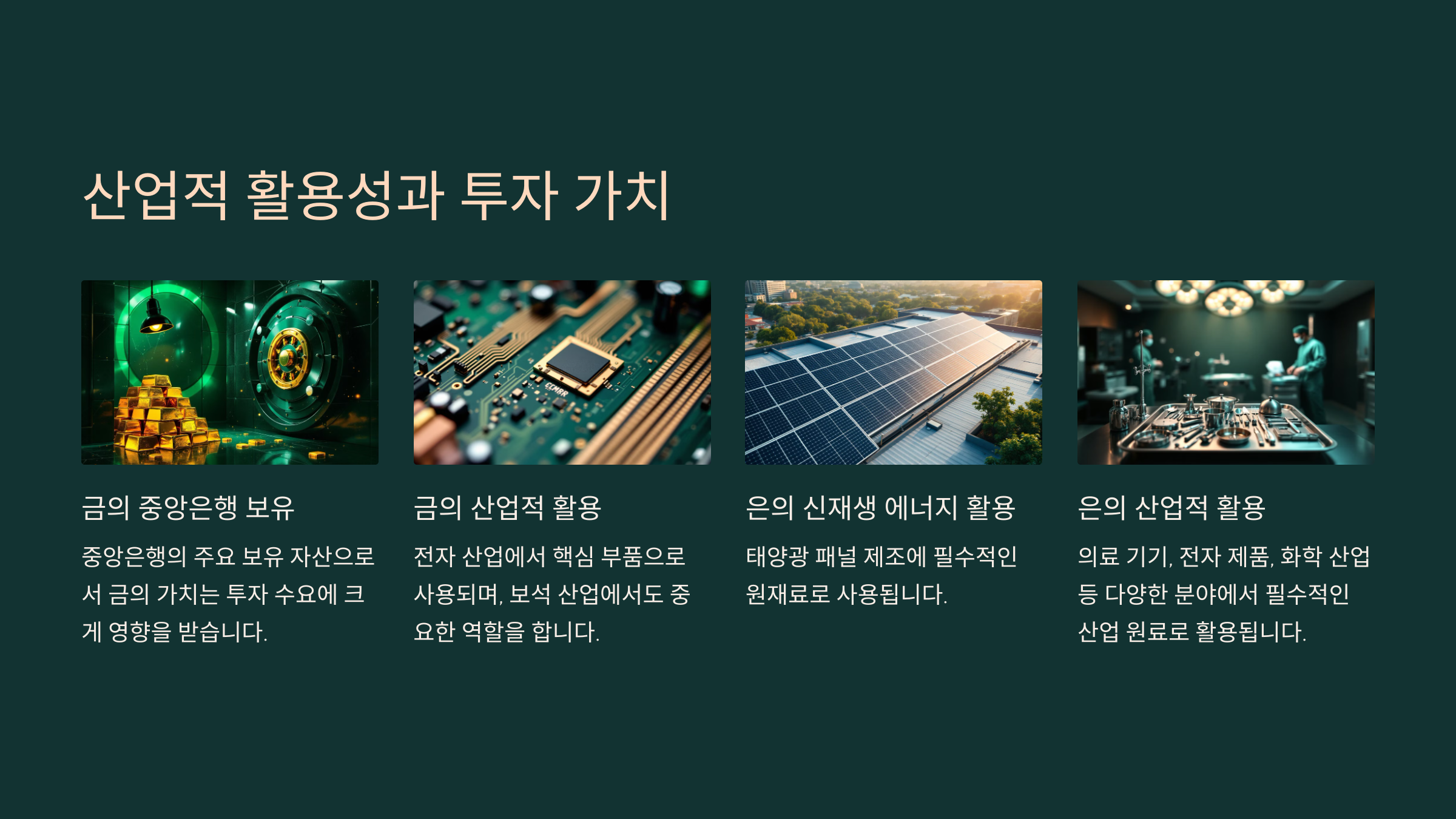 산업적 활용성과 투자 가치

금의 중앙은행 보유

중앙은행의 주요 보유 자산으로서 금의 가치는 투자 수요에 크게 영향을 받습니다.

금의 산업적 활용

전자 산업에서 핵심 부품으로 사용되며, 보석 산업에서도 중요한 역할을 합니다.

은의 신재생 에너지 활용

태양광 패널 제조에 필수적인 원재료로 사용됩니다.

은의 산업적 활용

의료 기기, 전자 제품, 화학 산업 등 다양한 분야에서 필수적인 산업 원료로 활용됩니다.